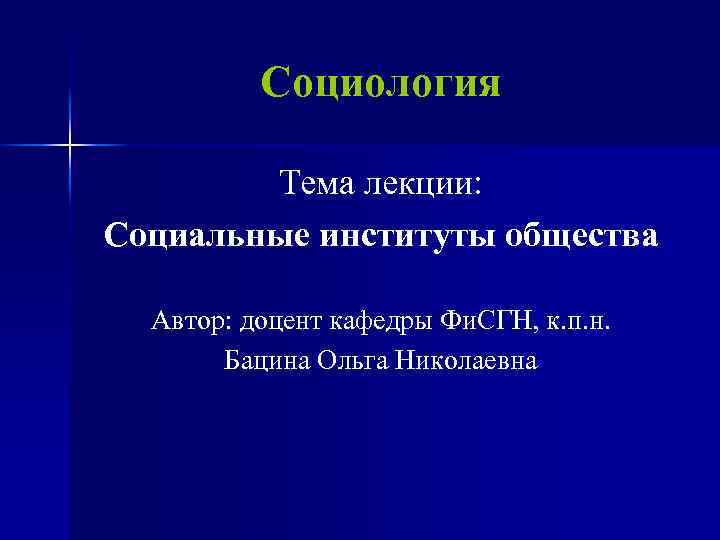 Социология

Тема лекции:
Социальные институты общества

Автор: доцент кафедры ФиСГН, к.п.н.
Бацина Ольга Николаевна